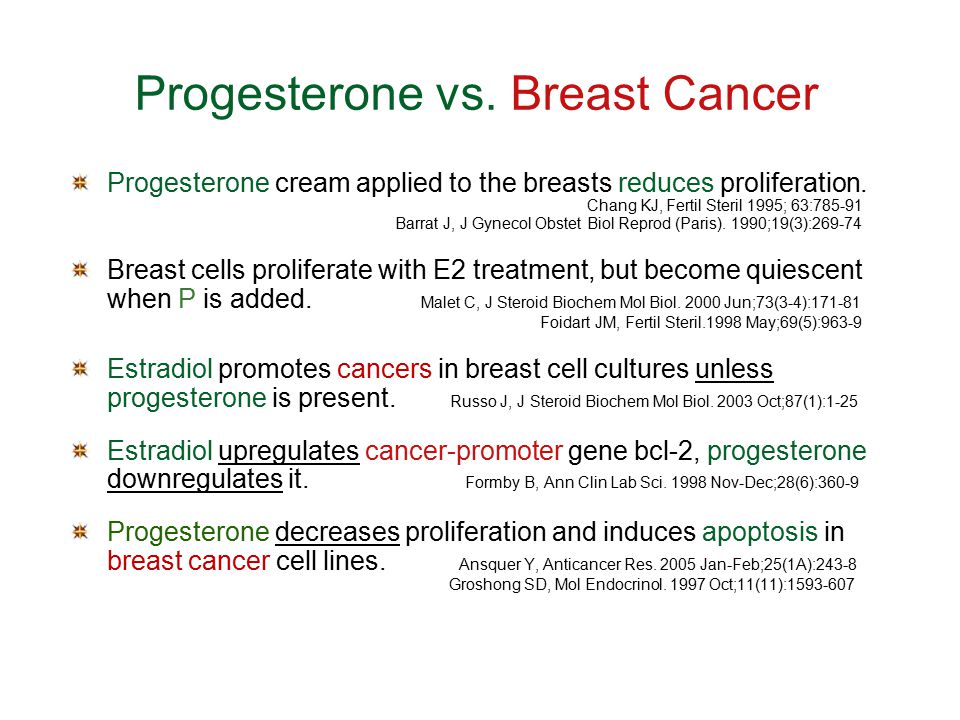 Progesterone vs. Breast Cancer

Progesterone cream applied to the breasts reduces proliferation.
Chang KJ, Fertil Steril 1995; 63:785-91
Barrat J, J Gynecol Obstet Biol Reprod (Paris). 1990;19(3):269-74

Breast cells proliferate with E2 treatment, but become quiescent when P is added. Malet C, J Steroid Biochem Mol Biol. 2000 Jun;73(3-4):171-81
Foidart JM, Fertil Steril.1998 May;69(5):963-9

Estradiol promotes cancers in breast cell cultures unless progesterone is present. Russo J, J Steroid Biochem Mol Biol. 2003 Oct;87(1):1-25

Estradiol upregulates cancer-promoter gene bcl-2, progesterone downregulates it. Formby B, Ann Clin Lab Sci. 1998 Nov-Dec;28(6):360-9

Progesterone decreases proliferation and induces apoptosis in breast cancer cell lines. Ansquer Y, Anticancer Res. 2005 Jan-Feb;25(1A):243-8
Groshong SD, Mol Endocrinol. 1997 Oct;11(11):1593-607